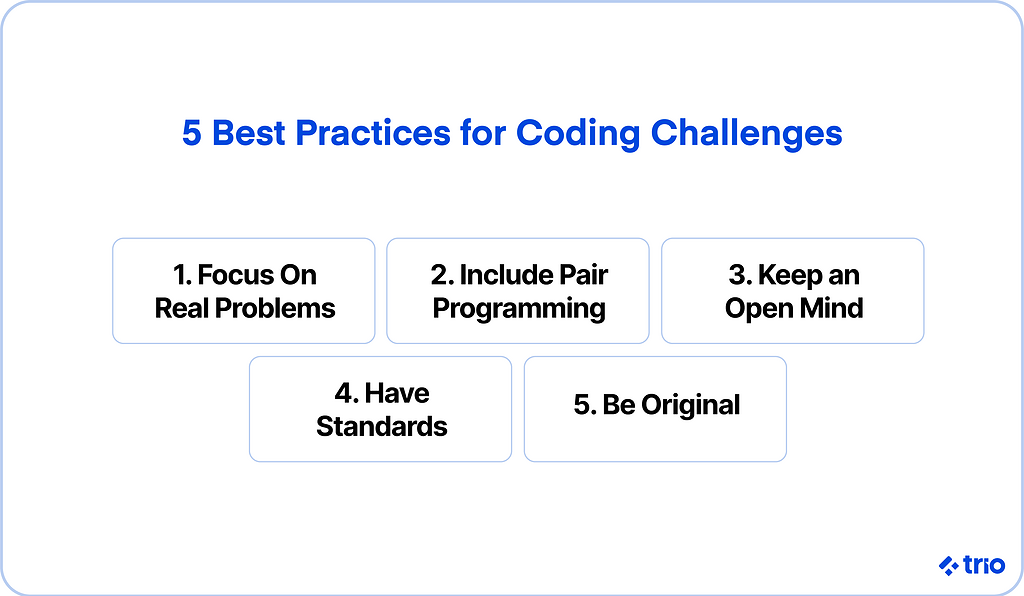 5 Best Practices for Coding Challenges

1. Focus On Real Problems

2. Include Pair Programming

3. Keep an Open Mind

4. Have Standards

5. Be Original

trio